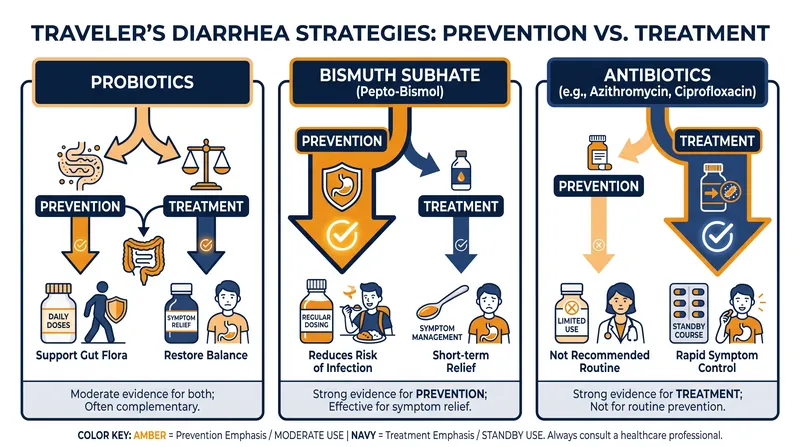 TRAVELER'S DIARRHEA STRATEGIES: PREVENTION VS. TREATMENT

PROBIOTICS

PREVENTION

TREATMENT

DAILY DOSES

SYMPTOM RELIEF

Support Gut Flora

Restore Balance

Moderate evidence for both; Often complementary.

BISMUTH SUBHATE (Pepto-Bismol)

PREVENTION

TREATMENT

REGULAR DOSING

SYMPTOM MANAGEMENT

Reduces Risk of Infection

Short-term Relief

Strong evidence for PREVENTION; Effective for symptom relief.

ANTIBIOTICS (e.g., Azithromycin, Ciprofloxacin)

TREATMENT

PREVENTION

LIMITED USE

STANDBY COURSE

Not Recommended Routine

Rapid Symptom Control

Strong evidence for TREATMENT; Not for routine prevention.

COLOR KEY: AMBER = Prevention Emphasis / MODERATE USE | NAVY = Treatment Emphasis / STANDBY USE. Always consult a healthcare professional.